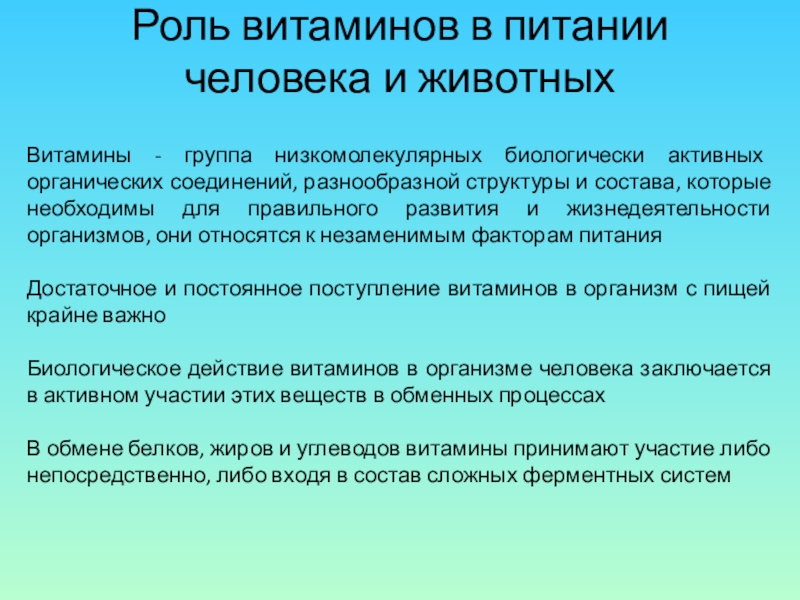 Роль витаминов в питании человека и животных

Витамины - группа низкомолекулярных биологически активных органических соединений, разнообразной структуры и состава, которые необходимы для правильного развития и жизнедеятельности организмов, они относятся к незаменимым факторам питания

Достаточное и постоянное поступление витаминов в организм с пищей крайне важно

Биологическое действие витаминов в организме человека заключается в активном участии этих веществ в обменных процессах

В обмене белков, жиров и углеводов витамины принимают участие либо непосредственно, либо входя в состав сложных ферментных систем